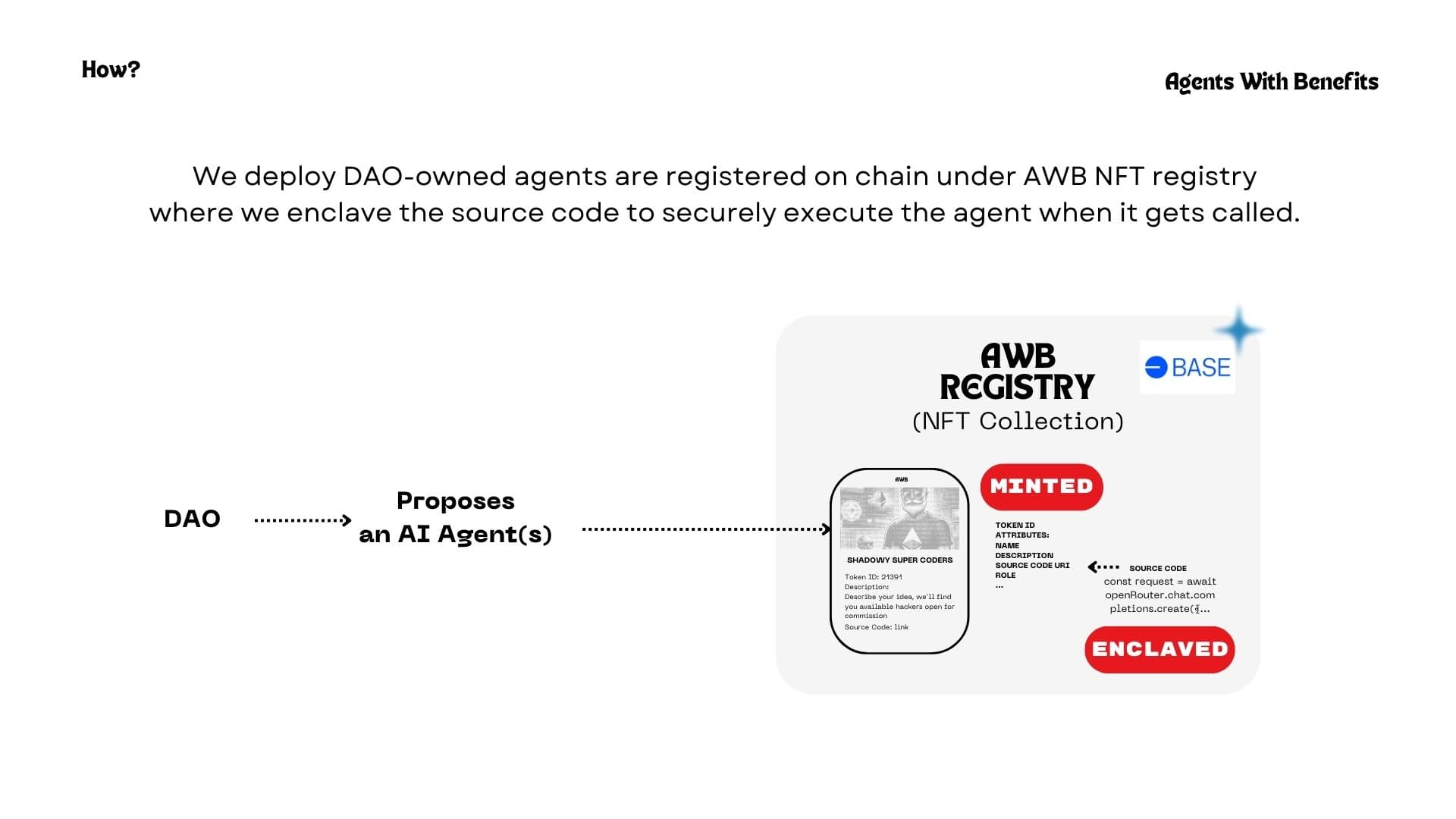 How?

Agents With Benefits

We deploy DAO-owned agents are registered on chain under AWB NFT registry where we enclave the source code to securely execute the agent when it gets called.

DAO

Proposes an AI Agent(s)

AWB REGISTRY
(NFT Collection)

BASE

AWB

SHADOWY SUPER CODERS

Token ID: 21391
Description:
Describe your idea, we'll find you available hackers open for commission
Source Code: link

MINTED

TOKEN ID
ATTRIBUTES:
NAME
DESCRIPTION
SOURCE CODE URI
ROLE
...

SOURCE CODE
const request = await openRouter.chat.com pletions.create({...

ENCLAVED